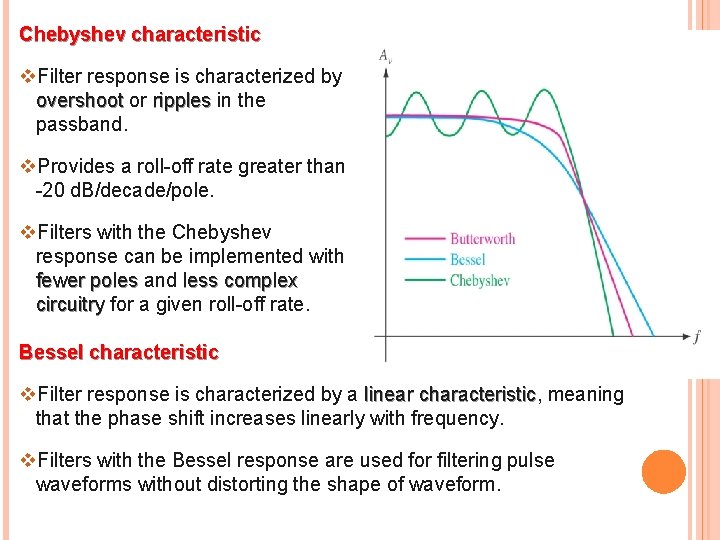 Chebyshev characteristic

❖Filter response is characterized by overshoot or ripples in the passband.

❖Provides a roll-off rate greater than -20 dB/decade/pole.

❖Filters with the Chebyshev response can be implemented with fewer poles and less complex circuitry for a given roll-off rate.

$A_v$

Butterworth
Bessel
Chebyshev

$f$

Bessel characteristic

❖Filter response is characterized by a linear characteristic, meaning that the phase shift increases linearly with frequency.

❖Filters with the Bessel response are used for filtering pulse waveforms without distorting the shape of waveform.